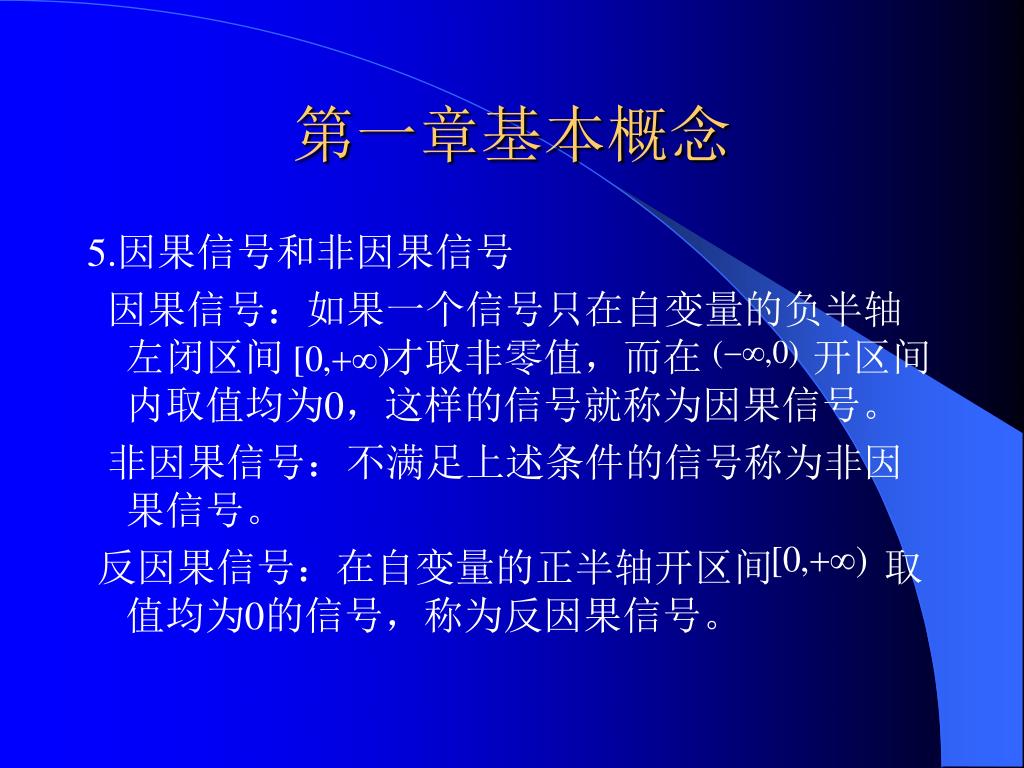 第一章基本概念

5.因果信号和非因果信号

因果信号：如果一个信号只在自变量的负半轴左闭区间 $[0,+\infty)$才取非零值，而在 $(-\infty,0)$ 开区间内取值均为0，这样的信号就称为因果信号。

非因果信号：不满足上述条件的信号称为非因果信号。

反因果信号：在自变量的正半轴开区间$[0,+\infty)$ 取值均为0的信号，称为反因果信号。